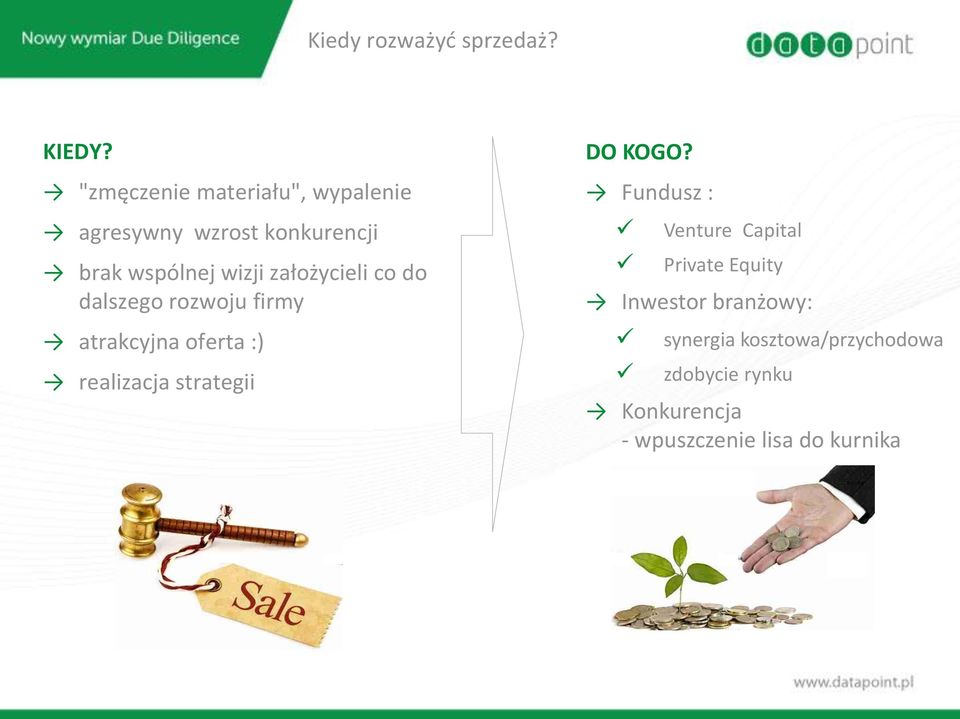 Nowy wymiar Due Diligence

Kiedy rozważyć sprzedaż?

datapoint

KIEDY?

→ "zmęczenie materiału", wypalenie

→ agresywny wzrost konkurencji

→ brak wspólnej wizji założycieli co do dalszego rozwoju firmy

→ atrakcyjna oferta :)

→ realizacja strategii

Sale

DO KOGO?

→ Fundusz :

✓ Venture Capital

✓ Private Equity

→ Inwestor branżowy:

✓ synergia kosztowa/przychodowa

✓ zdobycie rynku

→ Konkurencja
- wpuszczenie lisa do kurnika

www.datapoint.pl